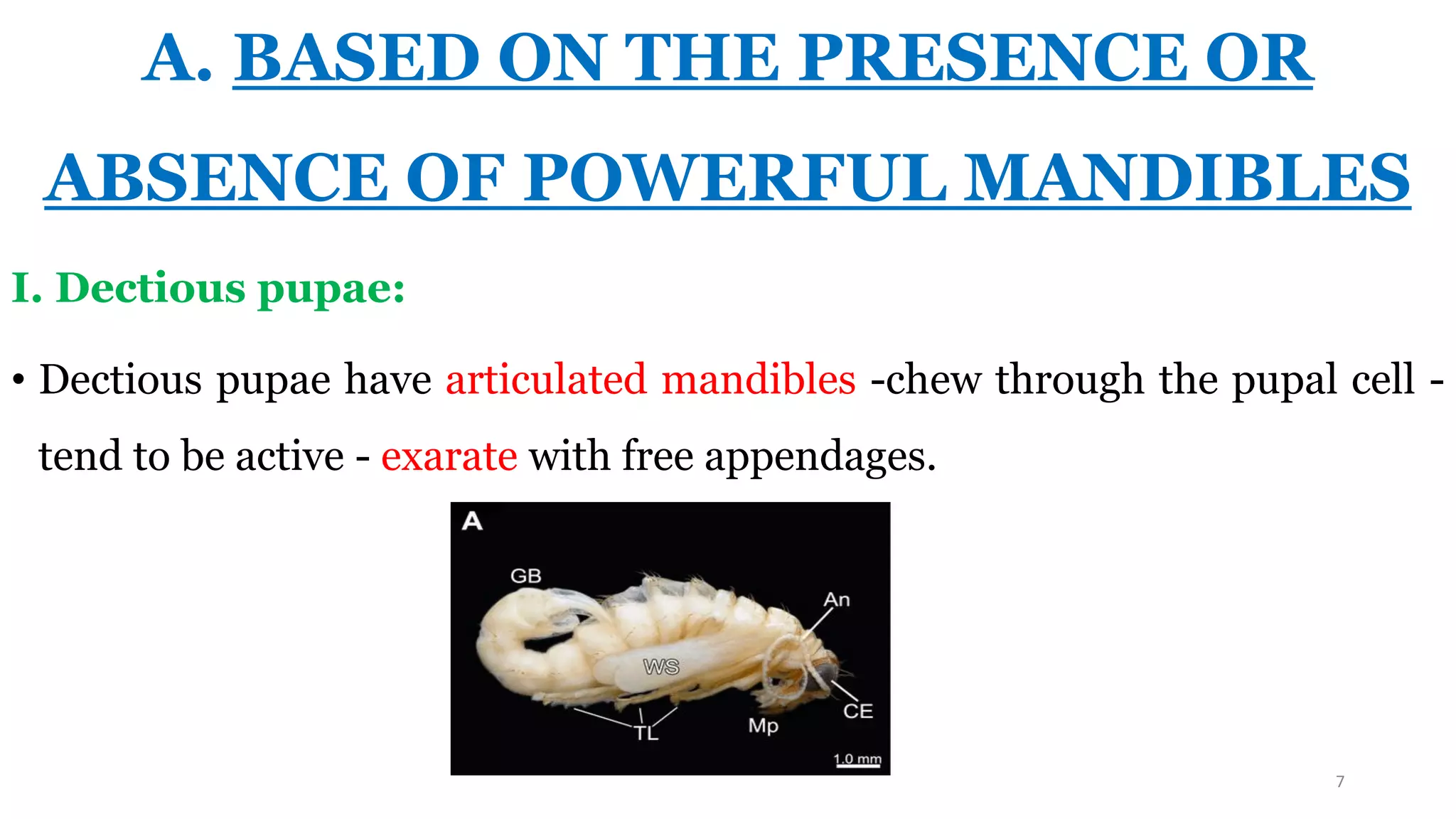 A. BASED ON THE PRESENCE OR ABSENCE OF POWERFUL MANDIBLES

I. Dectious pupae:

• Dectious pupae have articulated mandibles -chew through the pupal cell - tend to be active - exarate with free appendages.

A
GB
An
WS
CE
TL
Mp
1.0 mm

7